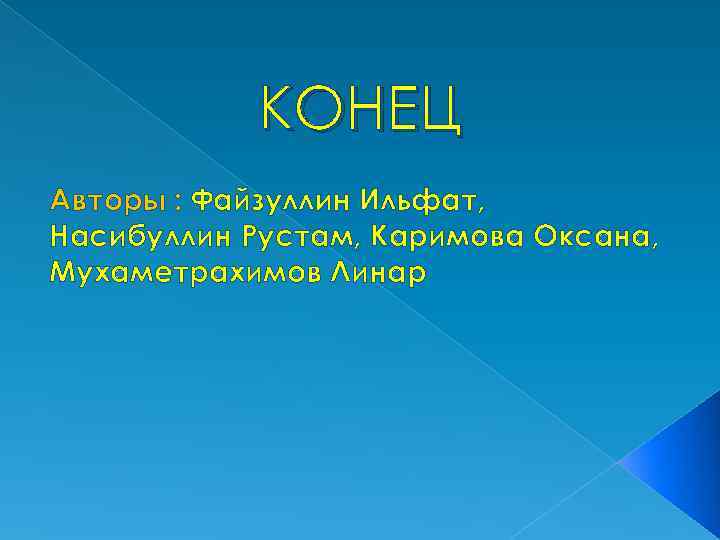 КОНЕЦ

Авторы : Файзуллин Ильфат, Насибуллин Рустам, Каримова Оксана, Мухаметрахимов Линар